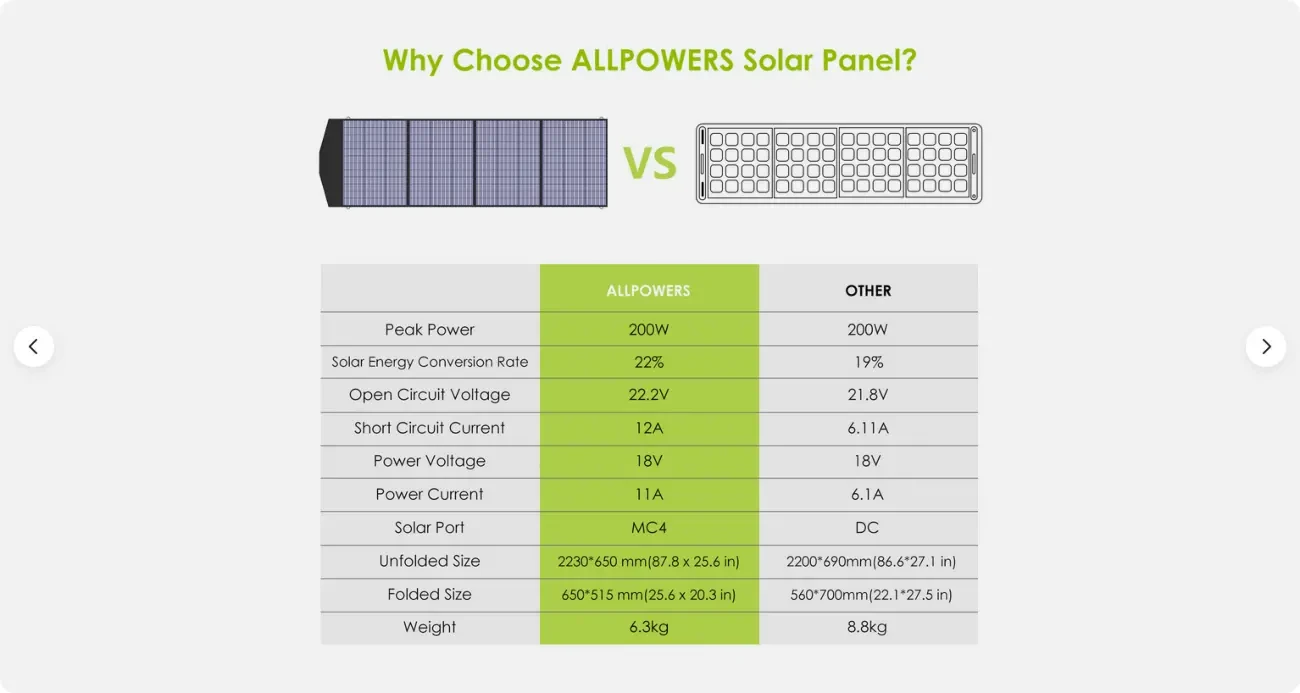 Why Choose ALLPOWERS Solar Panel?

VS

| | ALLPOWERS | OTHER |
|---|---|---|
| Peak Power | 200W | 200W |
| Solar Energy Conversion Rate | 22% | 19% |
| Open Circuit Voltage | 22.2V | 21.8V |
| Short Circuit Current | 12A | 6.11A |
| Power Voltage | 18V | 18V |
| Power Current | 11A | 6.1A |
| Solar Port | MC4 | DC |
| Unfolded Size | 2230*650 mm(87.8 x 25.6 in) | 2200*690mm(86.6*27.1 in) |
| Folded Size | 650*515 mm(25.6 x 20.3 in) | 560*700mm(22.1*27.5 in) |
| Weight | 6.3kg | 8.8kg |